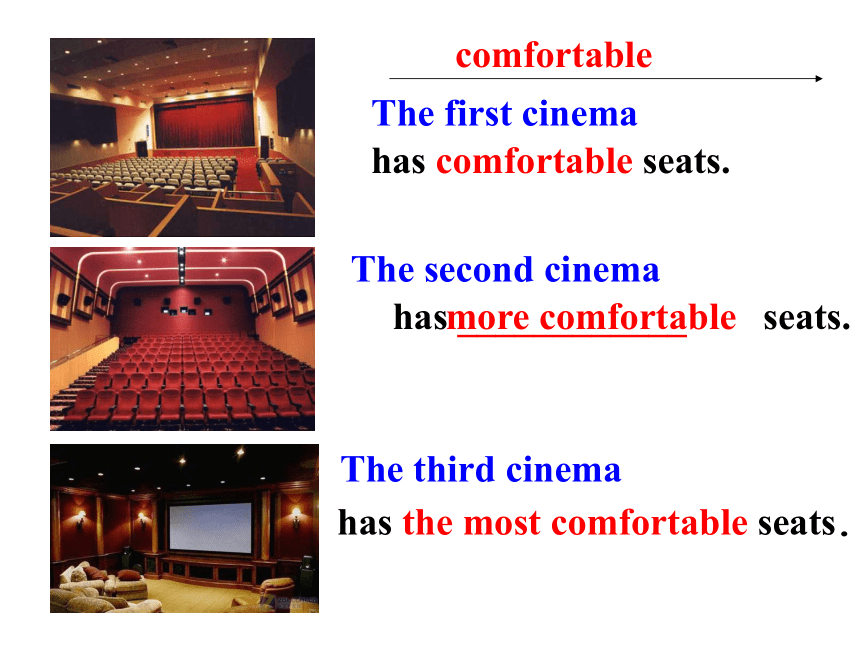 comfortable

The first cinema has comfortable seats.

The second cinema hasmore comfortable seats.

The third cinema has the most comfortable seats.